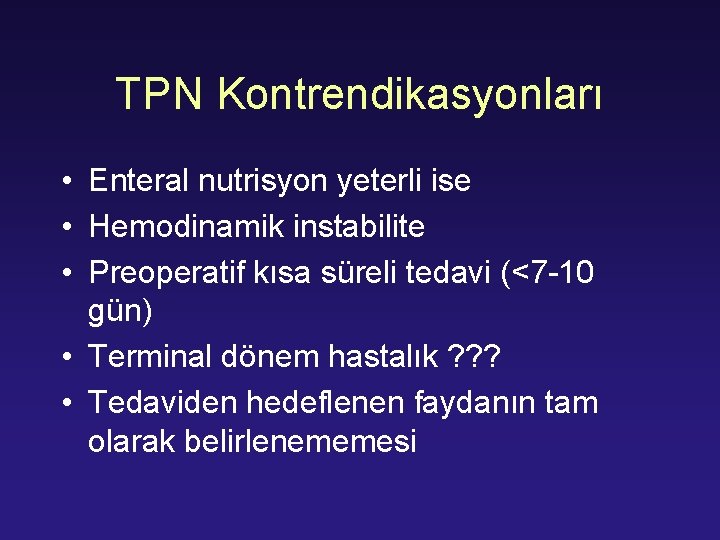 TPN Kontrendikasyonları

• Enteral nutrisyon yeterli ise
• Hemodinamik instabilite
• Preoperatif kısa süreli tedavi (<7-10 gün)
• Terminal dönem hastalık ???
• Tedaviden hedeflenen faydanın tam olarak belirlenememesi